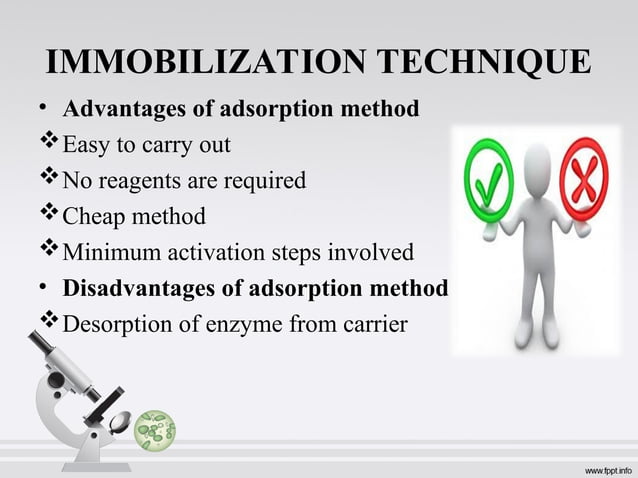 IMMOBILIZATION TECHNIQUE

• Advantages of adsorption method

❖ Easy to carry out

❖ No reagents are required

❖ Cheap method

❖ Minimum activation steps involved

• Disadvantages of adsorption method

❖ Desorption of enzyme from carrier

www.fppt.info